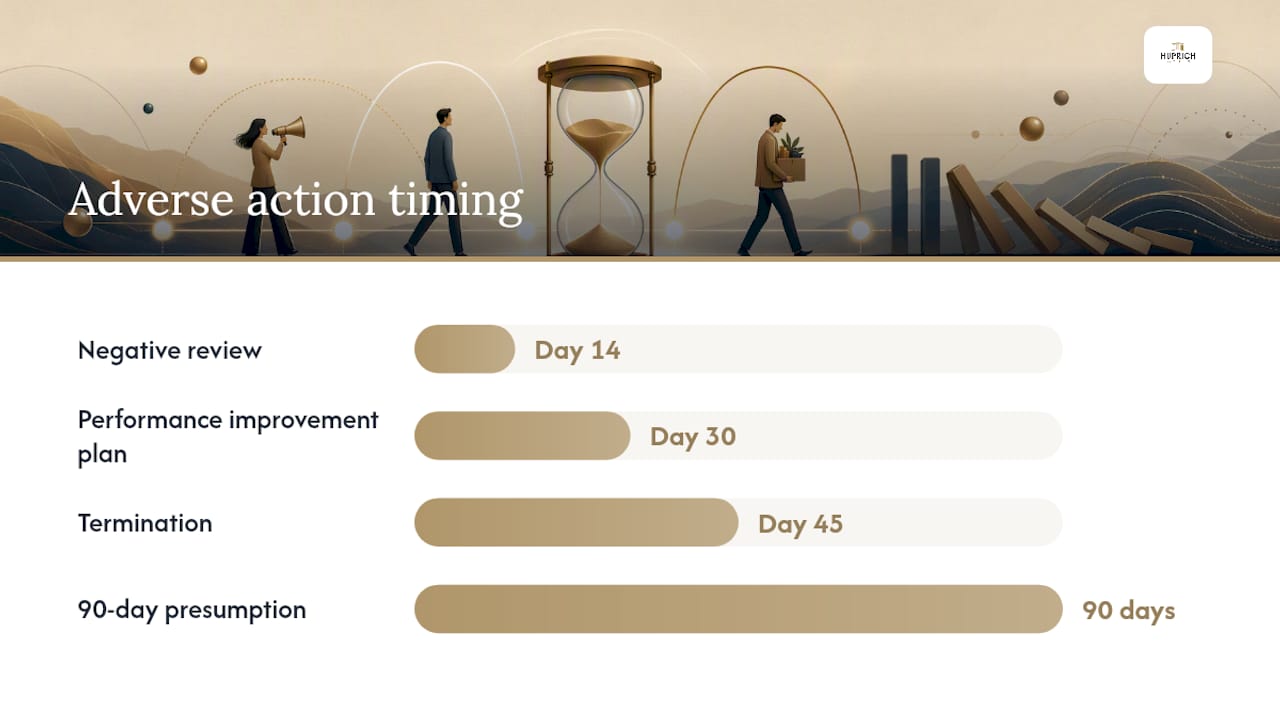 HUPRICH

Adverse action timing

Negative review

Day 14

Performance improvement plan

Day 30

Termination

Day 45

90-day presumption

90 days